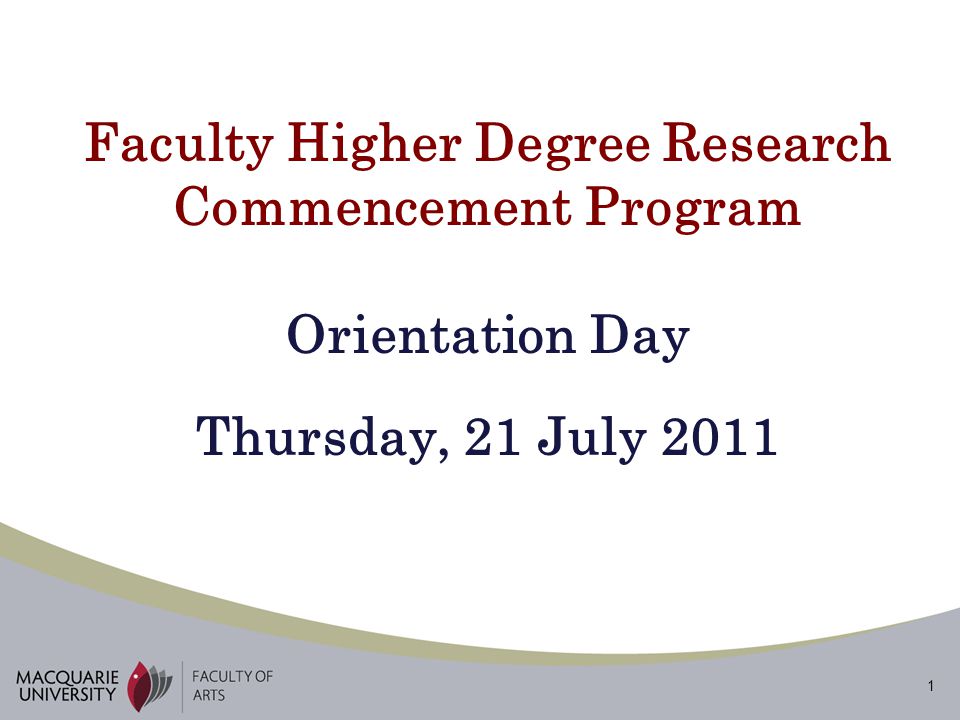 Faculty Higher Degree Research Commencement Program

Orientation Day

Thursday, 21 July 2011

MACQUARIE UNIVERSITY

FACULTY OF ARTS

1